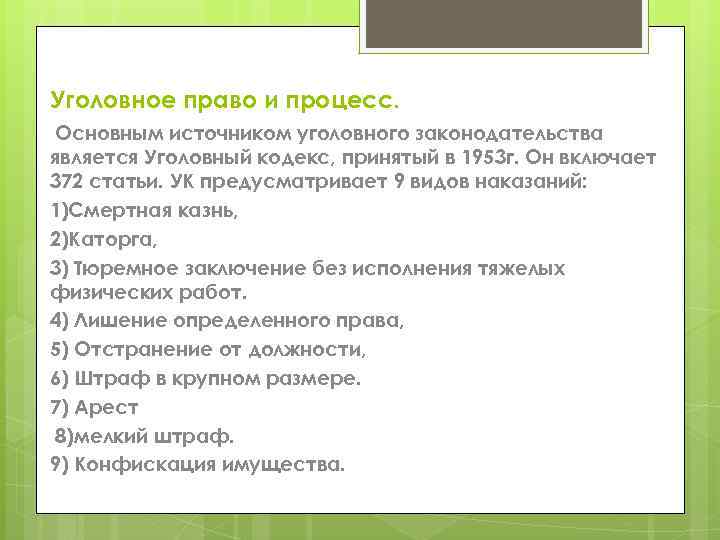 Уголовное право и процесс.

Основным источником уголовного законодательства является Уголовный кодекс, принятый в 1953г. Он включает 372 статьи. УК предусматривает 9 видов наказаний:

1)Смертная казнь,

2)Каторга,

3) Тюремное заключение без исполнения тяжелых физических работ.

4) Лишение определенного права,

5) Отстранение от должности,

6) Штраф в крупном размере.

7) Арест

8)мелкий штраф.

9) Конфискация имущества.